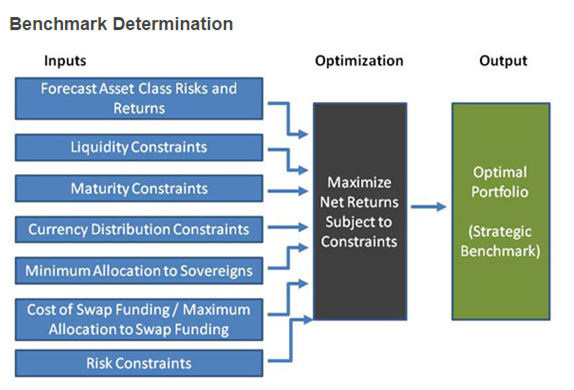 Benchmark Determination

Inputs

Forecast Asset Class Risks and Returns

Liquidity Constraints

Maturity Constraints

Currency Distribution Constraints

Minimum Allocation to Sovereigns

Cost of Swap Funding / Maximum Allocation to Swap Funding

Risk Constraints

Optimization

Maximize Net Returns Subject to Constraints

Output

Optimal Portfolio

(Strategic Benchmark)